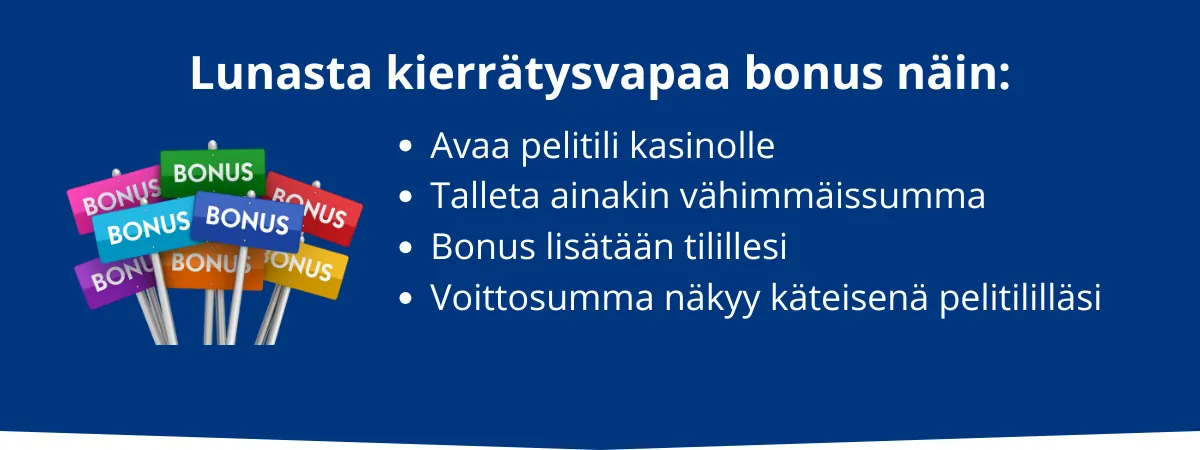 Lunasta kierrätysvapaa bonus näin:

BONUS
BONUS
BONUS
BONUS
BONUS
BONUS
BONUS
BONUS

- Avaa pelitili kasinolle
- Talleta ainakin vähimmäissumma
- Bonus lisätään tilillesi
- Voittosumma näkyy käteisenä pelitililläsi